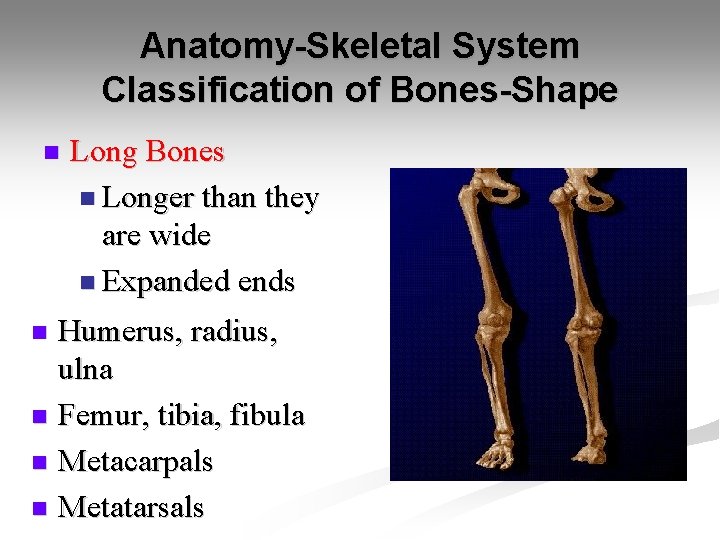 Anatomy-Skeletal System
Classification of Bones-Shape

- Long Bones
  - Longer than they are wide
  - Expanded ends
- Humerus, radius, ulna
- Femur, tibia, fibula
- Metacarpals
- Metatarsals